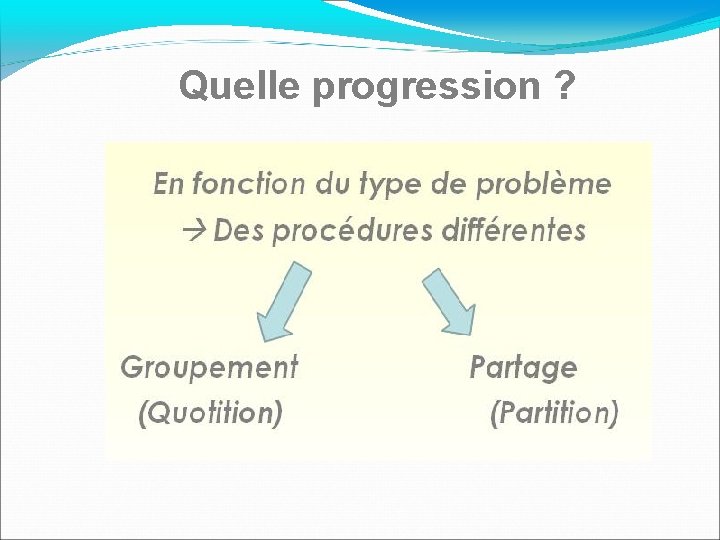 Quelle progression ?

En fonction du type de problème
→ Des procédures différentes

Groupement
(Quotition)

Partage
(Partition)